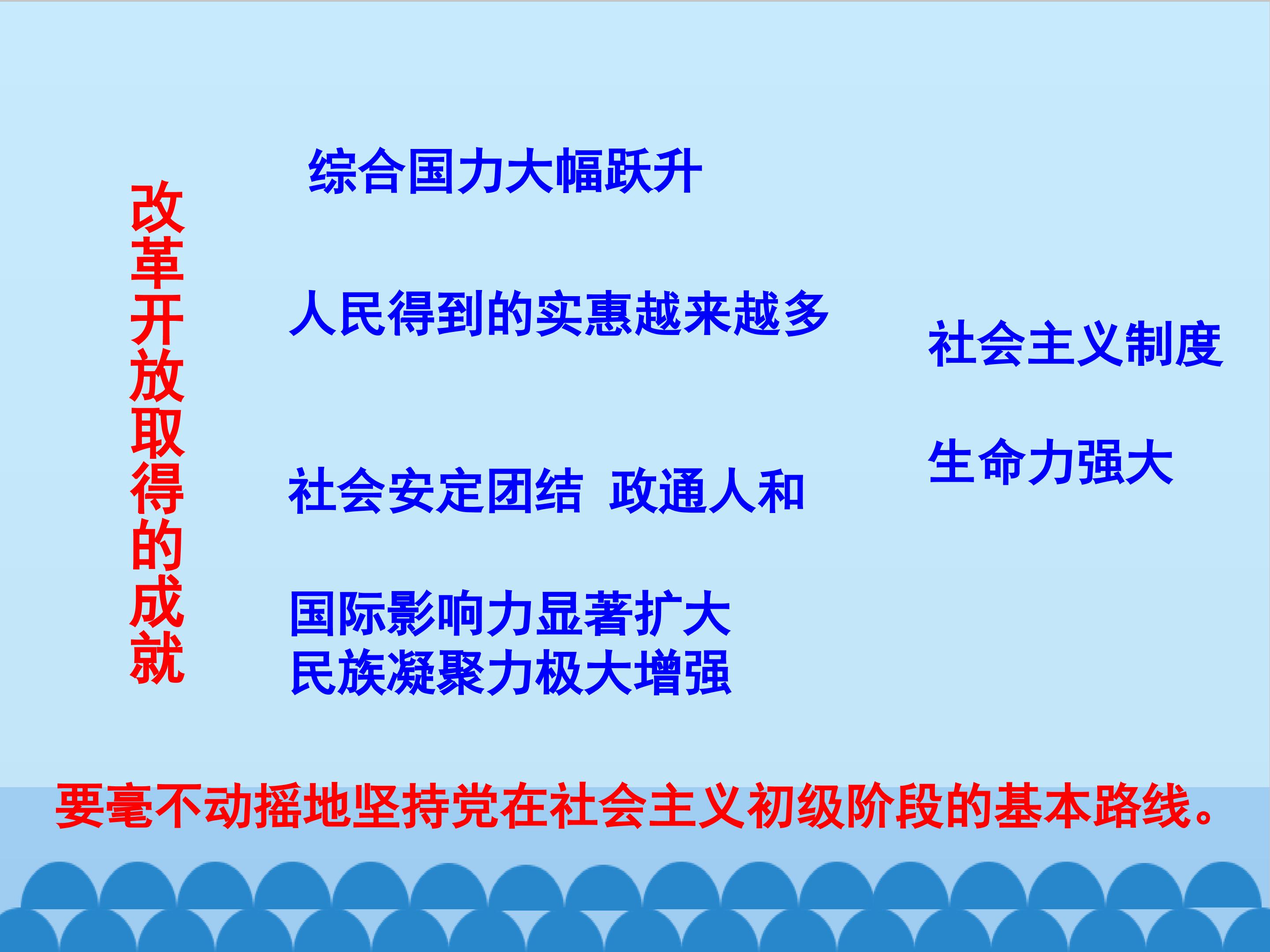 改革开放取得的成就

综合国力大幅跃升

人民得到的实惠越来越多

社会安定团结 政通人和

国际影响力显著扩大
民族凝聚力极大增强

社会主义制度

生命力强大

要毫不动摇地坚持党在社会主义初级阶段的基本路线。